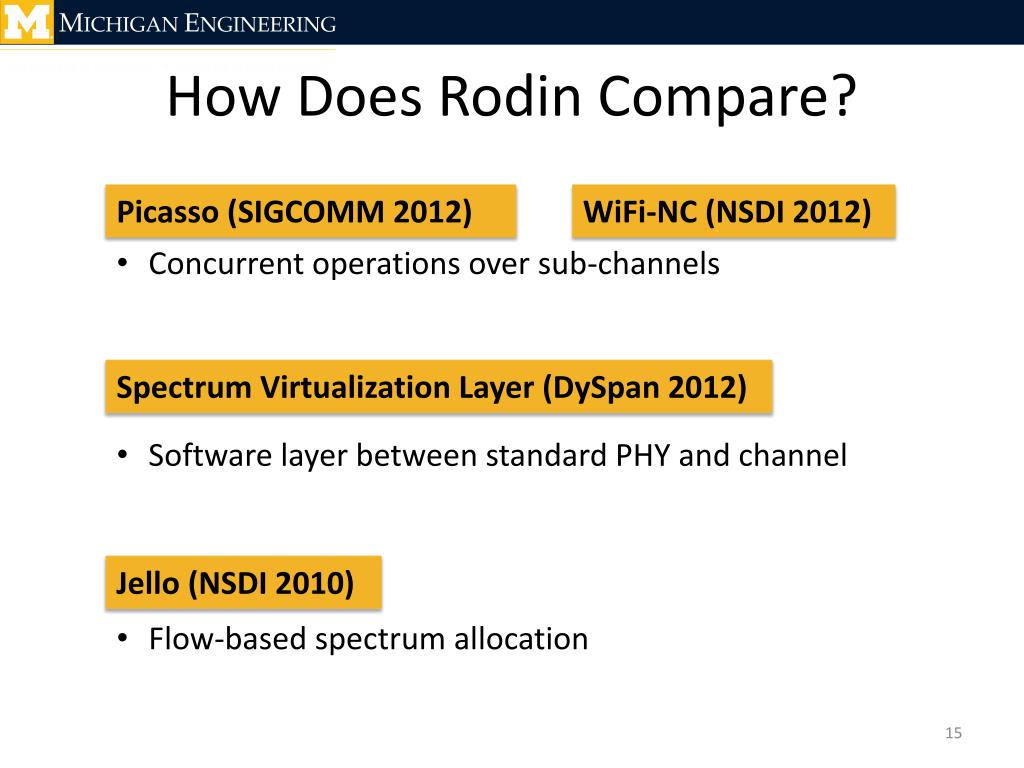 M MICHIGAN ENGINEERING

How Does Rodin Compare?

Picasso (SIGCOMM 2012)

WiFi-NC (NSDI 2012)

• Concurrent operations over sub-channels

Spectrum Virtualization Layer (DySpan 2012)

• Software layer between standard PHY and channel

Jello (NSDI 2010)

• Flow-based spectrum allocation

15